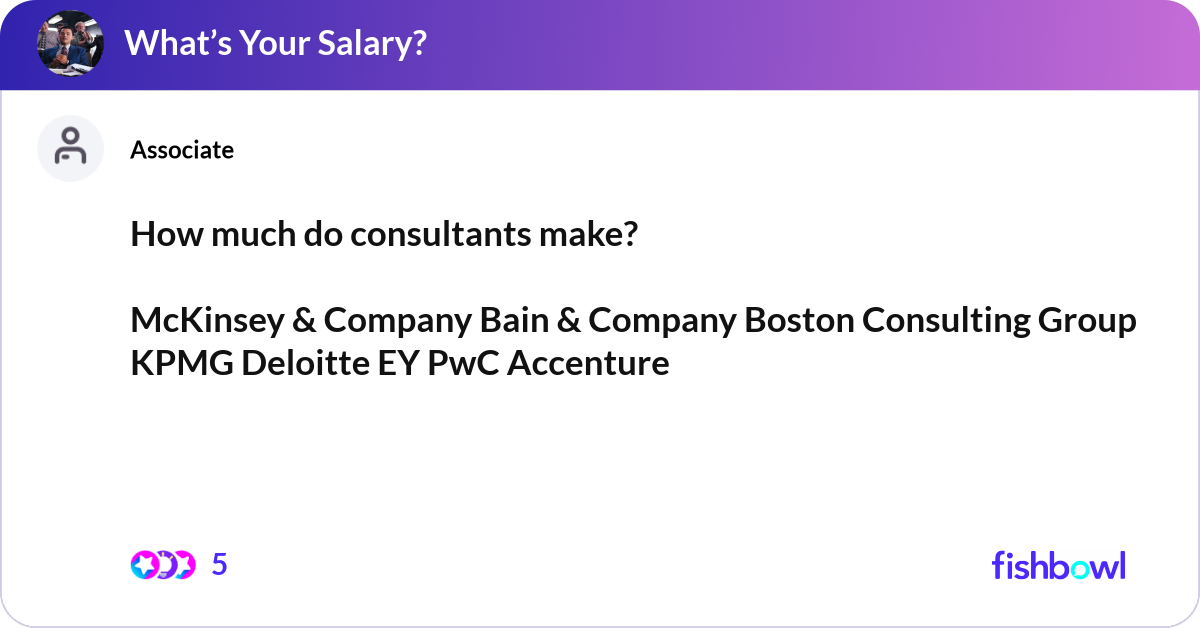 What’s Your Salary?

Associate

How much do consultants make?

McKinsey & Company Bain & Company Boston Consulting Group KPMG Deloitte EY PwC Accenture

5

fishbowl